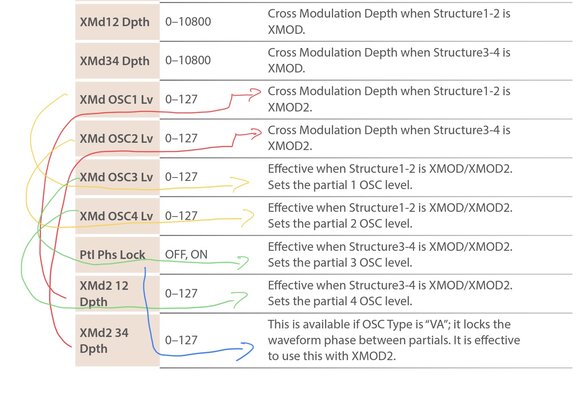 | XMd12 Dpth | 0–10800 | Cross Modulation Depth when Structure1-2 is XMOD. |
|---|---|---|
| XMd34 Dpth | 0–10800 | Cross Modulation Depth when Structure3-4 is XMOD. |
| XMd OSC1 Lv | 0–127 | Cross Modulation Depth when Structure1-2 is XMOD2. |
| XMd OSC2 Lv | 0–127 | Cross Modulation Depth when Structure3-4 is XMOD2. |
| XMd OSC3 Lv | 0–127 | Effective when Structure1-2 is XMOD/XMOD2. Sets the partial 1 OSC level. |
| XMd OSC4 Lv | 0–127 | Effective when Structure1-2 is XMOD/XMOD2. Sets the partial 2 OSC level. |
| Ptl Phs Lock | OFF, ON | Effective when Structure3-4 is XMOD/XMOD2. Sets the partial 3 OSC level. |
| XMd2 12 Dpth | 0–127 | Effective when Structure3-4 is XMOD/XMOD2. Sets the partial 4 OSC level. |
| XMd2 34 Dpth | 0–127 | This is available if OSC Type is "VA"; it locks the waveform phase between partials. It is effective to use this with XMOD2. |